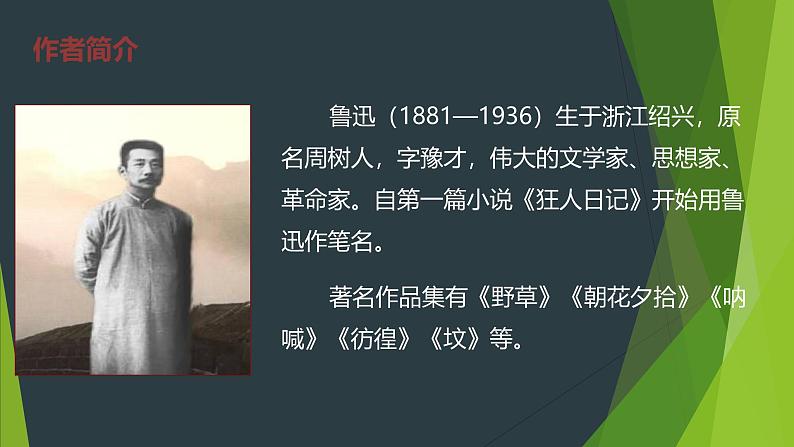 作者简介

鲁迅（1881—1936）生于浙江绍兴，原名周树人，字豫才，伟大的文学家、思想家、革命家。自第一篇小说《狂人日记》开始用鲁迅作笔名。

著名作品集有《野草》《朝花夕拾》《呐喊》《彷徨》《坟》等。